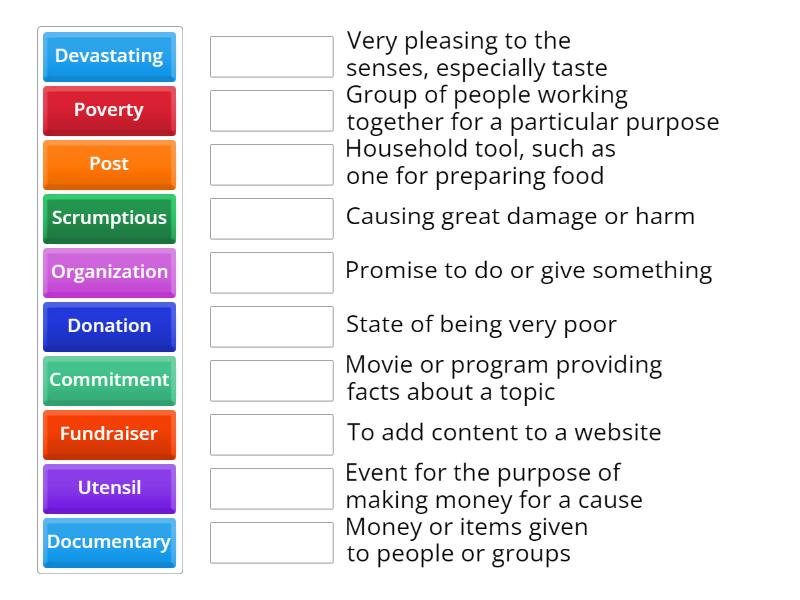 Devastating
Poverty
Post
Scrumptious
Organization
Donation
Commitment
Fundraiser
Utensil
Documentary

Very pleasing to the senses, especially taste

Group of people working together for a particular purpose

Household tool, such as one for preparing food

Causing great damage or harm

Promise to do or give something

State of being very poor

Movie or program providing facts about a topic

To add content to a website

Event for the purpose of making money for a cause

Money or items given to people or groups